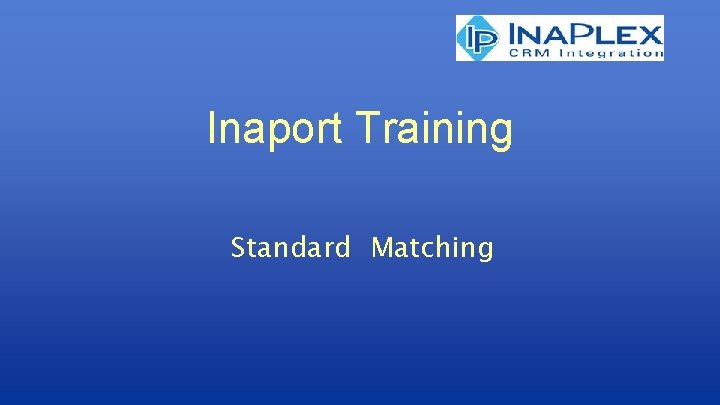 IP INAPLEX
CRM Integration

Inaport Training

Standard Matching